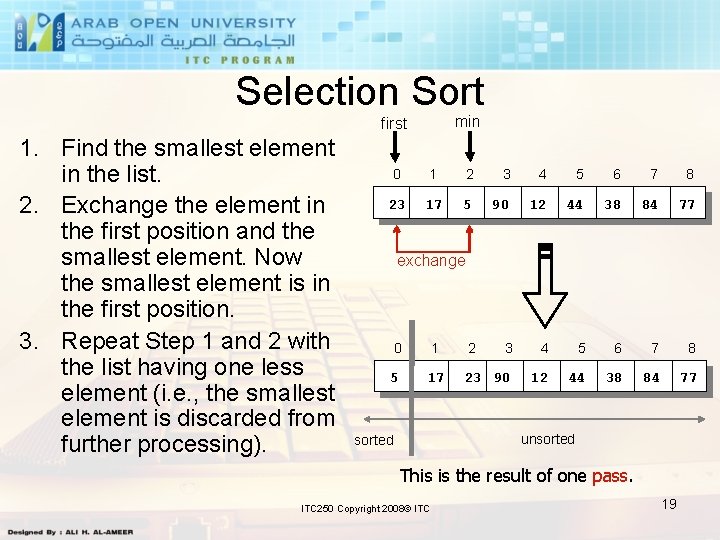 ARAB OPEN UNIVERSITY
الجامعة العربية المفتوحة
ITC PROGRAM

Selection Sort

1. Find the smallest element in the list.
2. Exchange the element in the first position and the smallest element. Now the smallest element is in the first position.
3. Repeat Step 1 and 2 with the list having one less element (i.e., the smallest element is discarded from further processing).

first
min

| 0 | 1 | 2 | 3 | 4 | 5 | 6 | 7 | 8 |
|---|---|---|---|---|---|---|---|---|
| 23 | 17 | 5 | 90 | 12 | 44 | 38 | 84 | 77 |

exchange

| 0 | 1 | 2 | 3 | 4 | 5 | 6 | 7 | 8 |
|---|---|---|---|---|---|---|---|---|
| 5 | 17 | 23 | 90 | 12 | 44 | 38 | 84 | 77 |

sorted
unsorted

This is the result of one pass.

ITC250 Copyright 2008© ITC
19

Designed By : ALI H. AL-AMEER